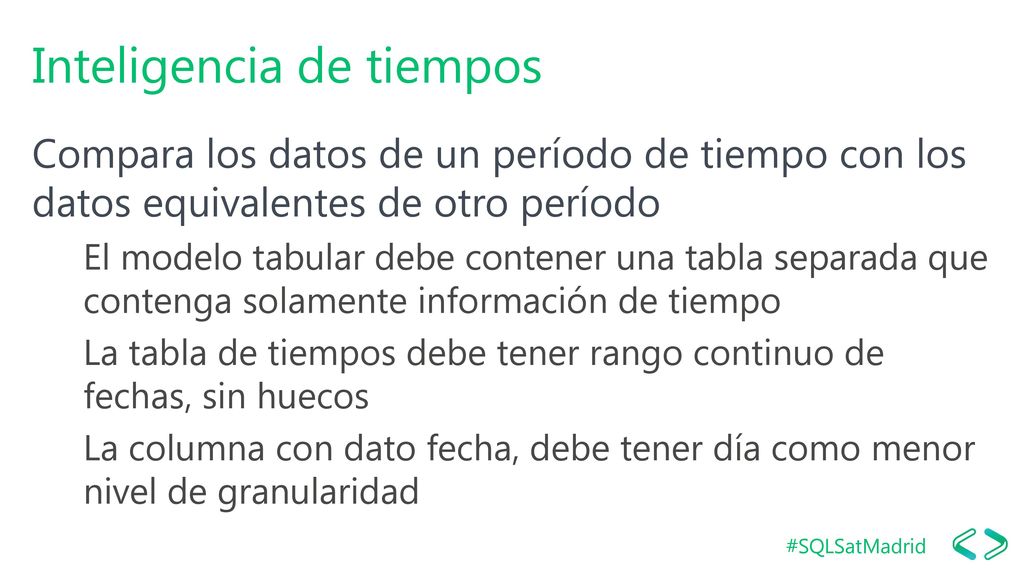 Inteligencia de tiempos

Compara los datos de un período de tiempo con los datos equivalentes de otro período

El modelo tabular debe contener una tabla separada que contenga solamente información de tiempo

La tabla de tiempos debe tener rango continuo de fechas, sin huecos

La columna con dato fecha, debe tener día como menor nivel de granularidad

#SQLSatMadrid